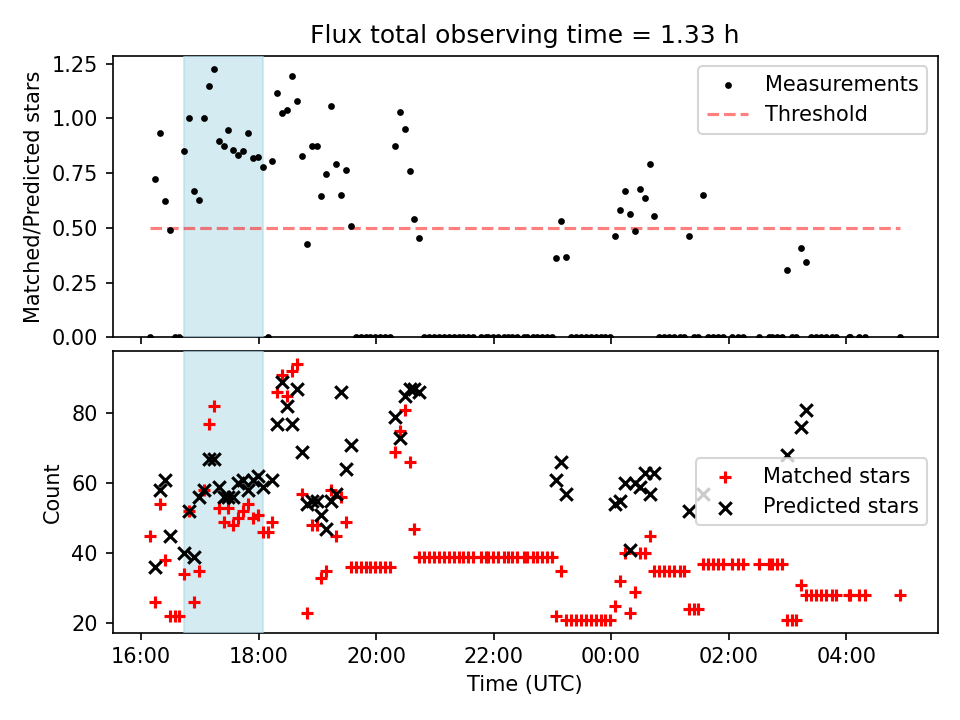 Flux total observing time = 1.33 h

Matched/Predicted stars

1.25
1.00
0.75
0.50
0.25
0.00

Measurements
Threshold

Count

80
60
40
20

Matched stars
Predicted stars

16:00
18:00
20:00
22:00
00:00
02:00
04:00

Time (UTC)